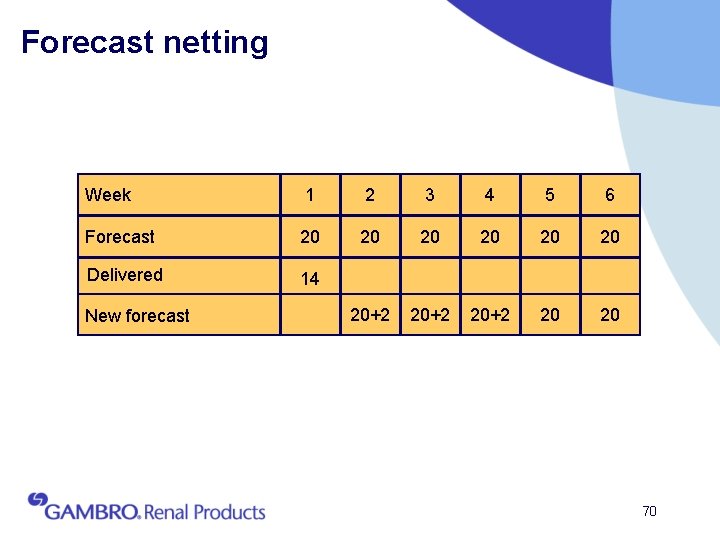 Forecast netting

| Week | 1 | 2 | 3 | 4 | 5 | 6 |
|---|---|---|---|---|---|---|
| Forecast | 20 | 20 | 20 | 20 | 20 | 20 |
| Delivered | 14 | | | | | |
| New forecast | | 20+2 | 20+2 | 20+2 | 20 | 20 |

GAMBRO. Renal Products

70